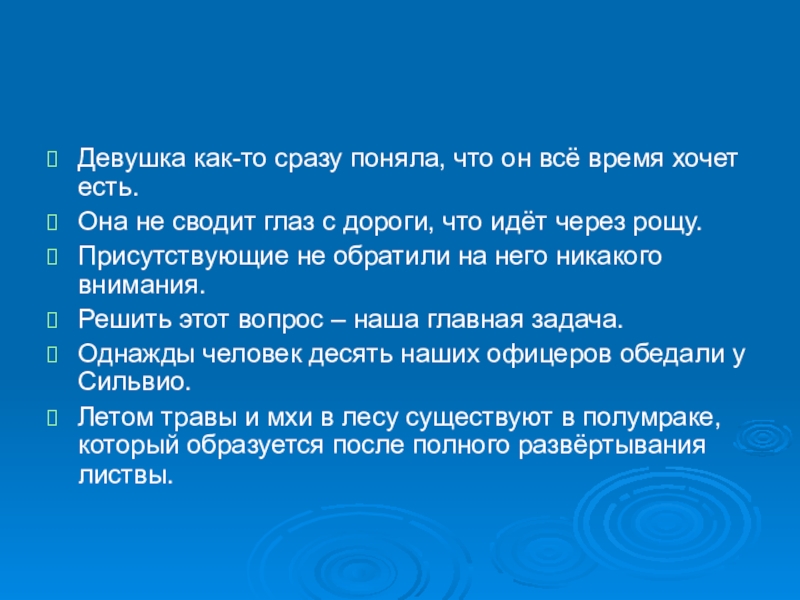 Девушка как-то сразу поняла, что он всё время хочет есть.

Она не сводит глаз с дороги, что идёт через рощу.

Присутствующие не обратили на него никакого внимания.

Решить этот вопрос – наша главная задача.

Однажды человек десять наших офицеров обедали у Сильвио.

Летом травы и мхи в лесу существуют в полумраке, который образуется после полного развёртывания листвы.